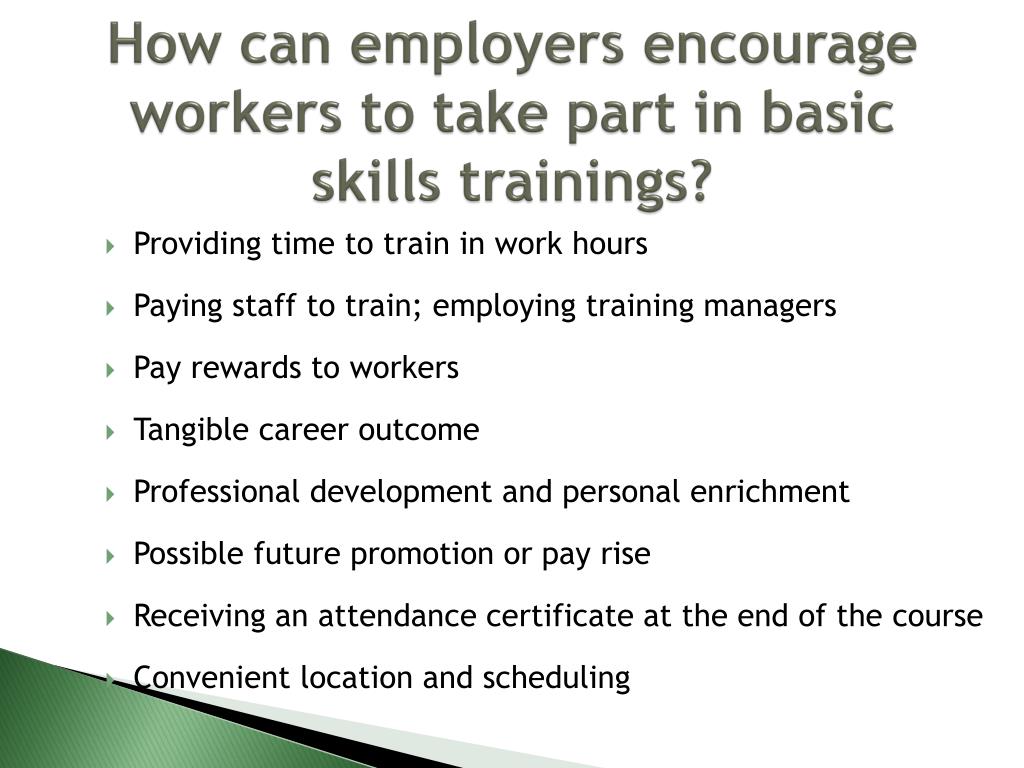 How can employers encourage workers to take part in basic skills trainings?

Providing time to train in work hours

Paying staff to train; employing training managers

Pay rewards to workers

Tangible career outcome

Professional development and personal enrichment

Possible future promotion or pay rise

Receiving an attendance certificate at the end of the course

Convenient location and scheduling